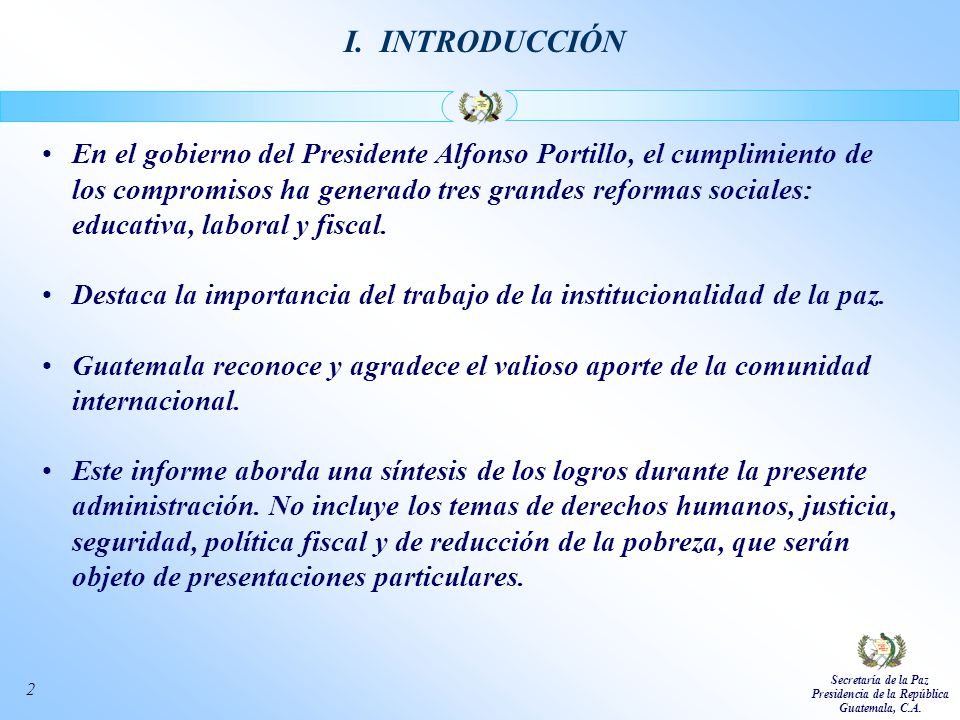 I. INTRODUCCIÓN

• En el gobierno del Presidente Alfonso Portillo, el cumplimiento de los compromisos ha generado tres grandes reformas sociales: educativa, laboral y fiscal.

• Destaca la importancia del trabajo de la institucionalidad de la paz.

• Guatemala reconoce y agradece el valioso aporte de la comunidad internacional.

• Este informe aborda una síntesis de los logros durante la presente administración. No incluye los temas de derechos humanos, justicia, seguridad, política fiscal y de reducción de la pobreza, que serán objeto de presentaciones particulares.

2

Secretaría de la Paz
Presidencia de la República
Guatemala, C.A.